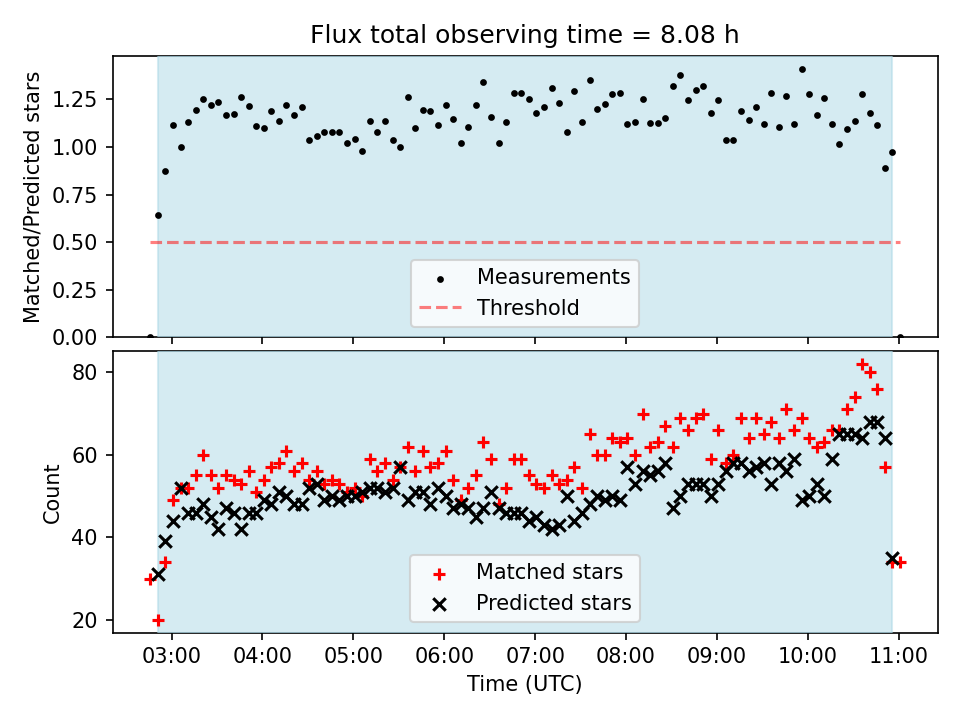 Flux total observing time = 8.08 h

Matched/Predicted stars

1.25
1.00
0.75
0.50
0.25
0.00

Measurements
Threshold

Count

80
60
40
20

Matched stars
Predicted stars

03:00 04:00 05:00 06:00 07:00 08:00 09:00 10:00 11:00

Time (UTC)